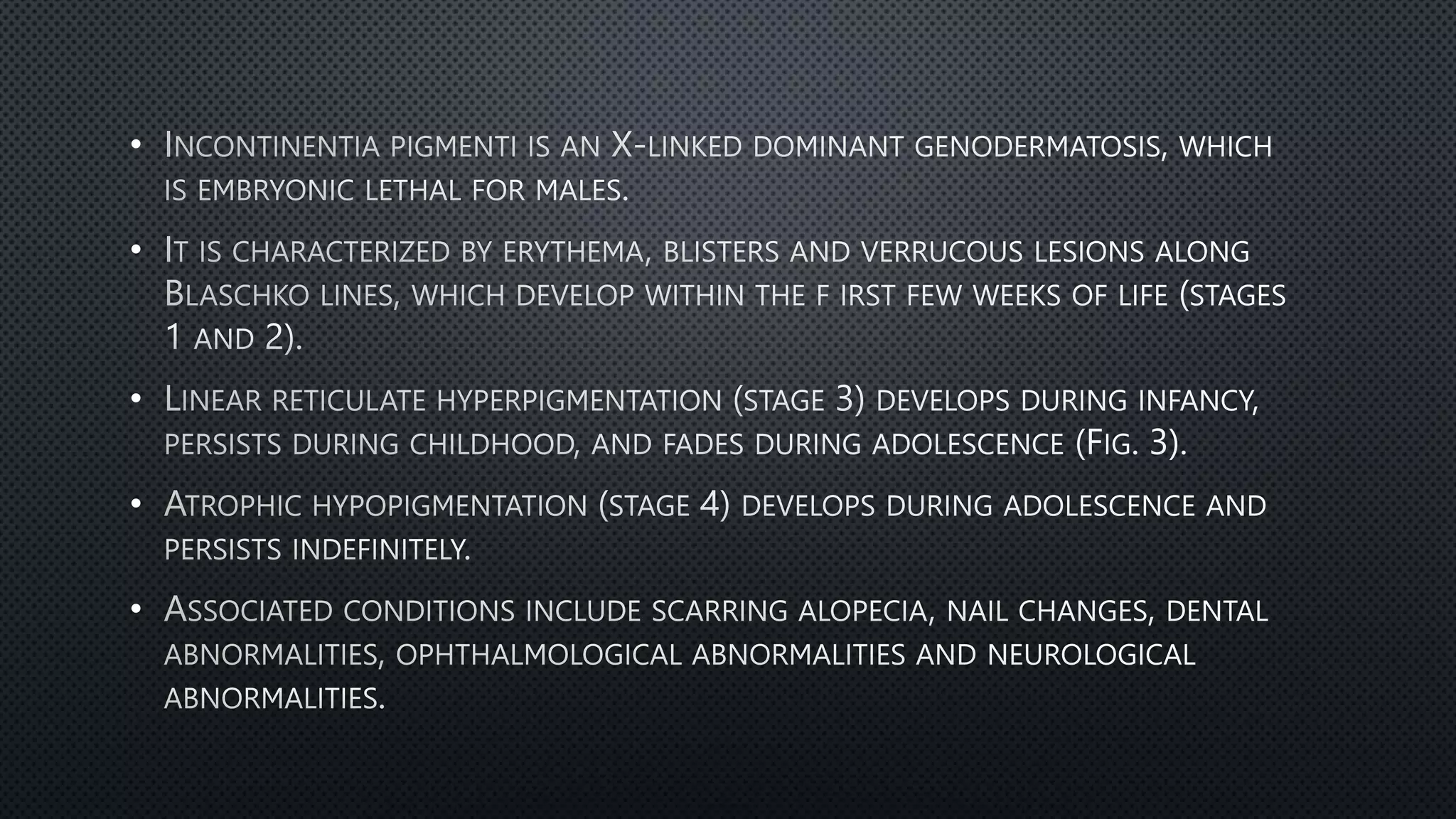 • Incontinentia pigmenti is an X-linked dominant genodermatosis, which is embryonic lethal for males.

• It is characterized by erythema, blisters and verrucous lesions along Blaschko lines, which develop within the f irst few weeks of life (stages 1 and 2).

• Linear reticulate hyperpigmentation (stage 3) develops during infancy, persists during childhood, and fades during adolescence (Fig. 3).

• Atrophic hypopigmentation (stage 4) develops during adolescence and persists indefinitely.

• Associated conditions include scarring alopecia, nail changes, dental abnormalities, ophthalmological abnormalities and neurological abnormalities.